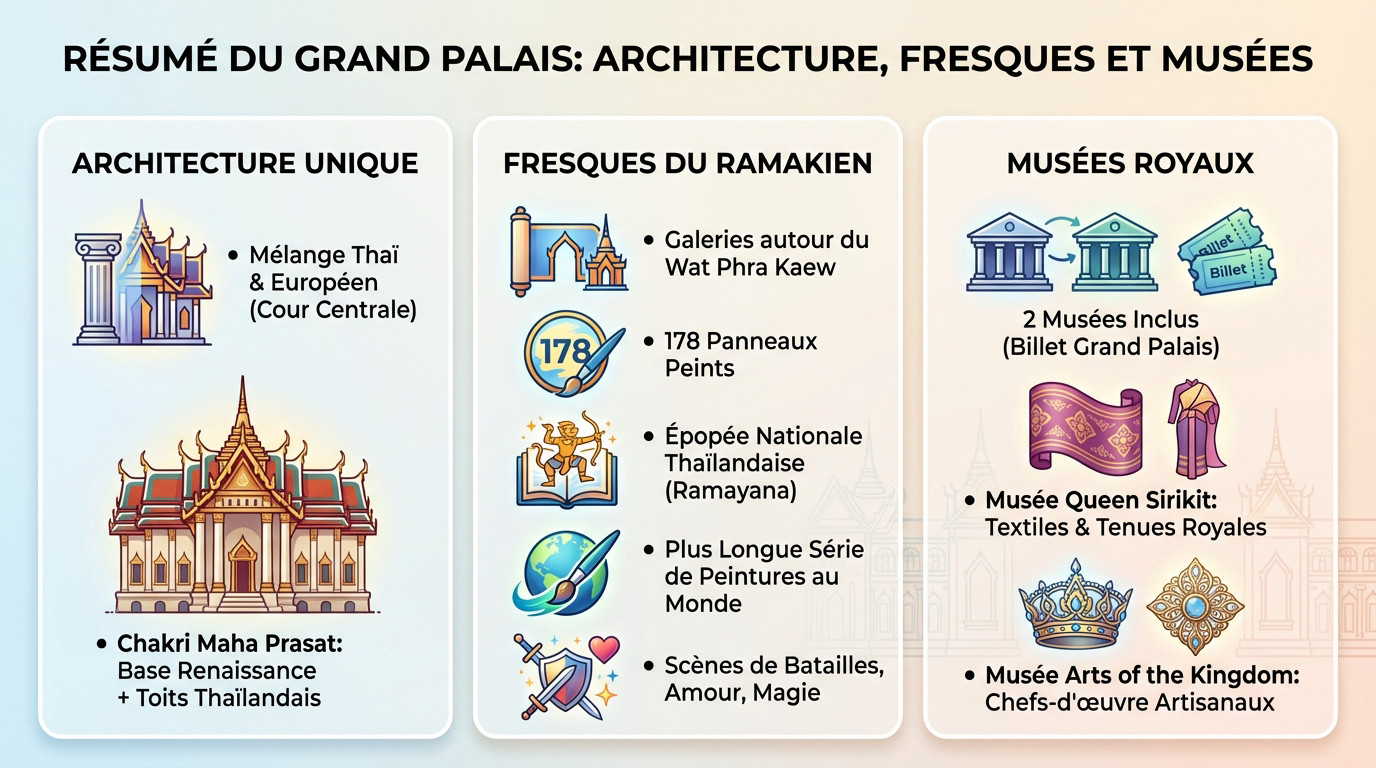 RÉSUMÉ DU GRAND PALAIS: ARCHITECTURE, FRESQUES ET MUSÉES

ARCHITECTURE UNIQUE

• Mélange Thaï & Européen (Cour Centrale)

• Chakri Maha Prasat: Base Renaissance + Toits Thaïlandais

FRESQUES DU RAMAKIEN

• Galeries autour du Wat Phra Kaew

178

• 178 Panneaux Peints

• Épopée Nationale Thaïlandaise (Ramayana)

• Plus Longue Série de Peintures au Monde

• Scènes de Batailles, Amour, Magie

MUSÉES ROYAUX

Billet
Billet

2 Musées Inclus (Billet Grand Palais)

• Musée Queen Sirikit: Textiles & Tenues Royales

• Musée Arts of the Kingdom: Chefs-d'œuvre Artisanaux